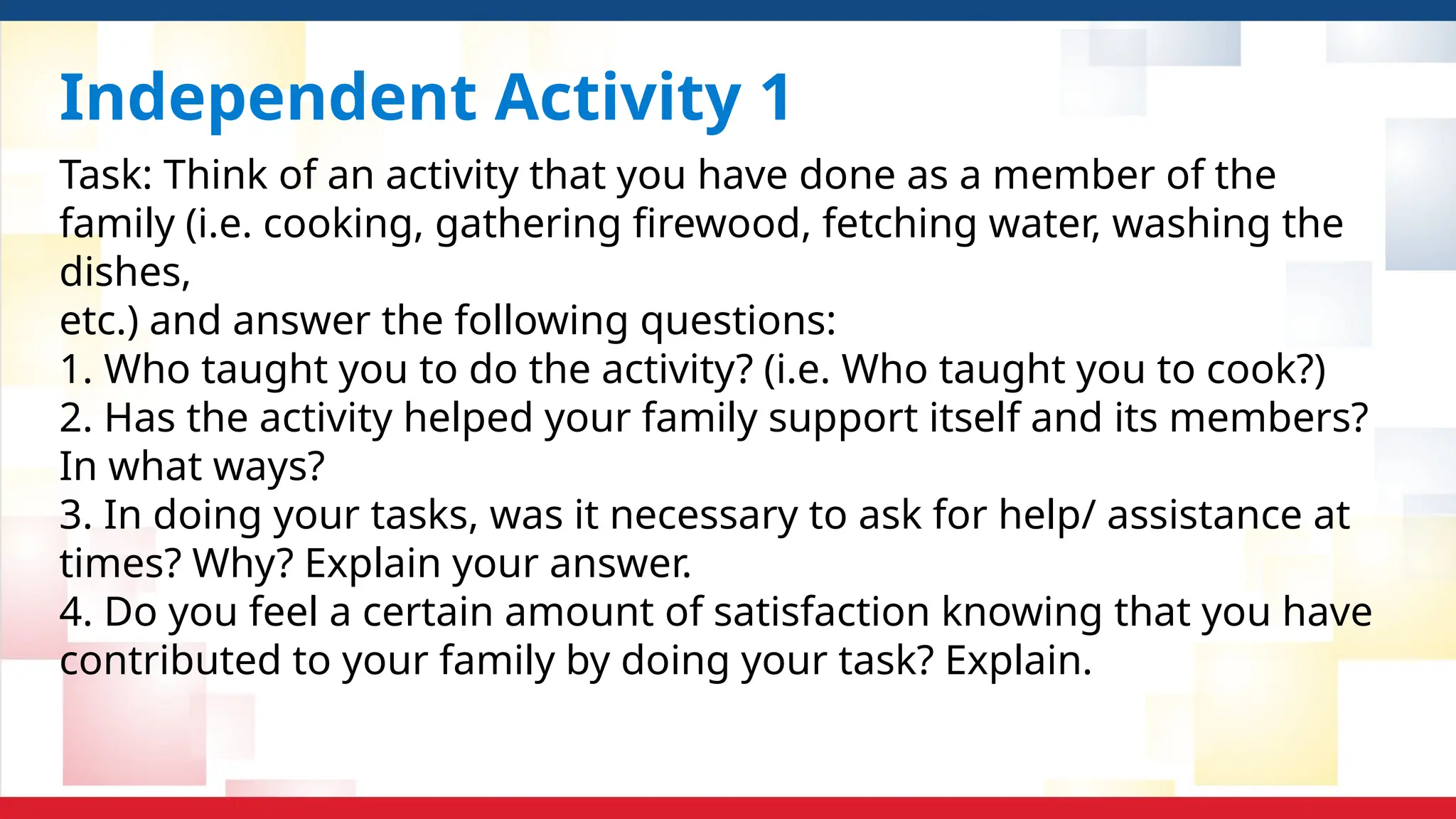 Independent Activity 1

Task: Think of an activity that you have done as a member of the family (i.e. cooking, gathering firewood, fetching water, washing the dishes,
etc.) and answer the following questions:
1. Who taught you to do the activity? (i.e. Who taught you to cook?)
2. Has the activity helped your family support itself and its members? In what ways?
3. In doing your tasks, was it necessary to ask for help/ assistance at times? Why? Explain your answer.
4. Do you feel a certain amount of satisfaction knowing that you have contributed to your family by doing your task? Explain.